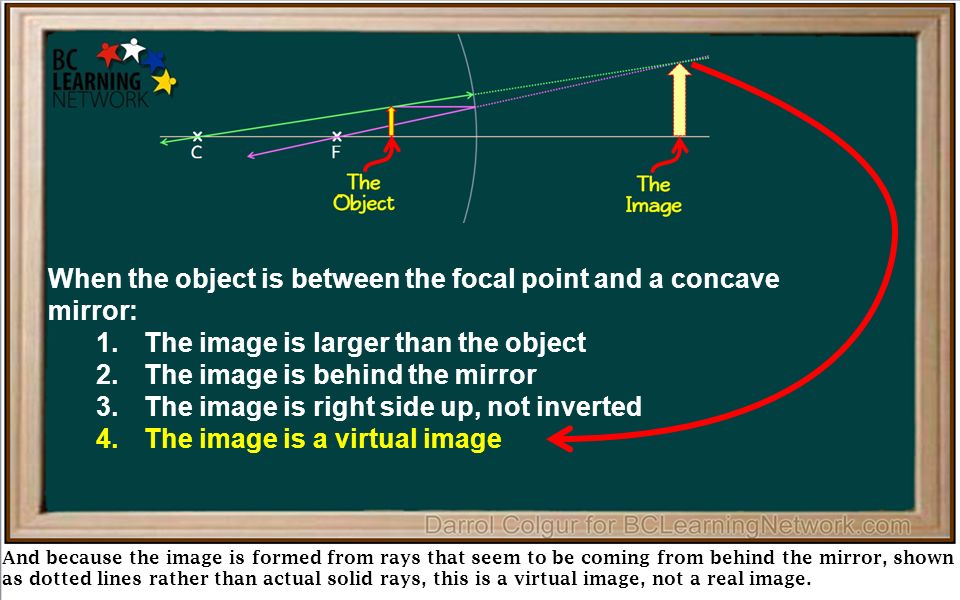 BC LEARNING NETWORK

C

F

The Object

The Image

When the object is between the focal point and a concave mirror:
1. The image is larger than the object
2. The image is behind the mirror
3. The image is right side up, not inverted
4. The image is a virtual image

Darrol Colgur for BCLearningNetwork.com

And because the image is formed from rays that seem to be coming from behind the mirror, shown as dotted lines rather than actual solid rays, this is a virtual image, not a real image.